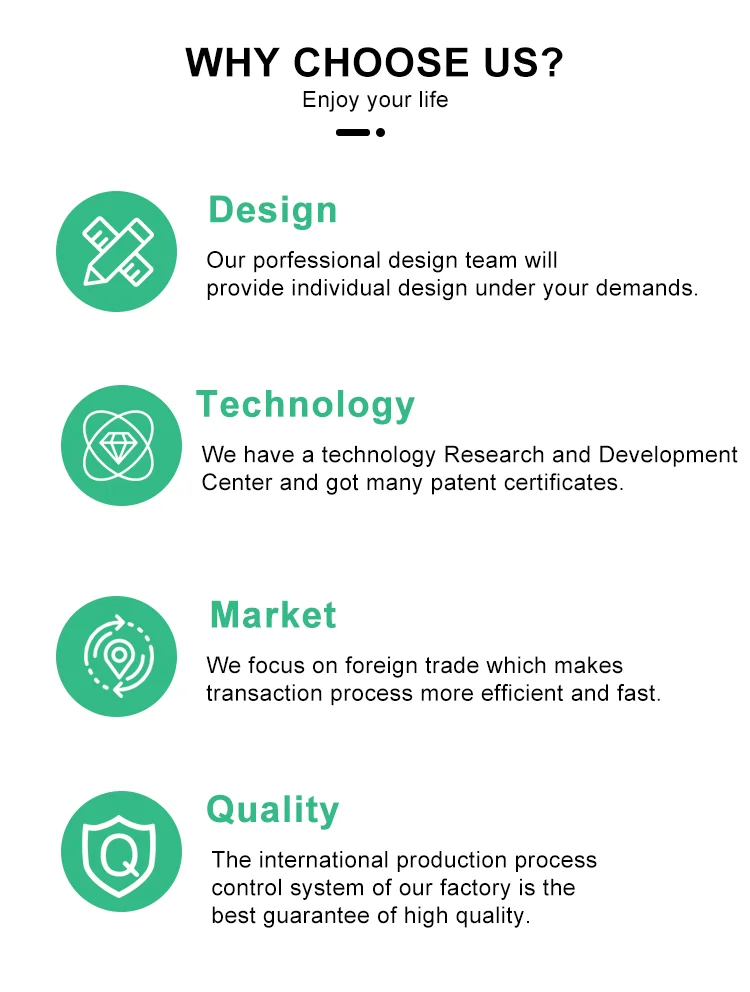 WHY CHOOSE US?
Enjoy your life

Design
Our porfessional design team will provide individual design under your demands.

Technology
We have a technology Research and Development Center and got many patent certificates.

Market
We focus on foreign trade which makes transaction process more efficient and fast.

Q

Quality
The international production process control system of our factory is the best guarantee of high quality.